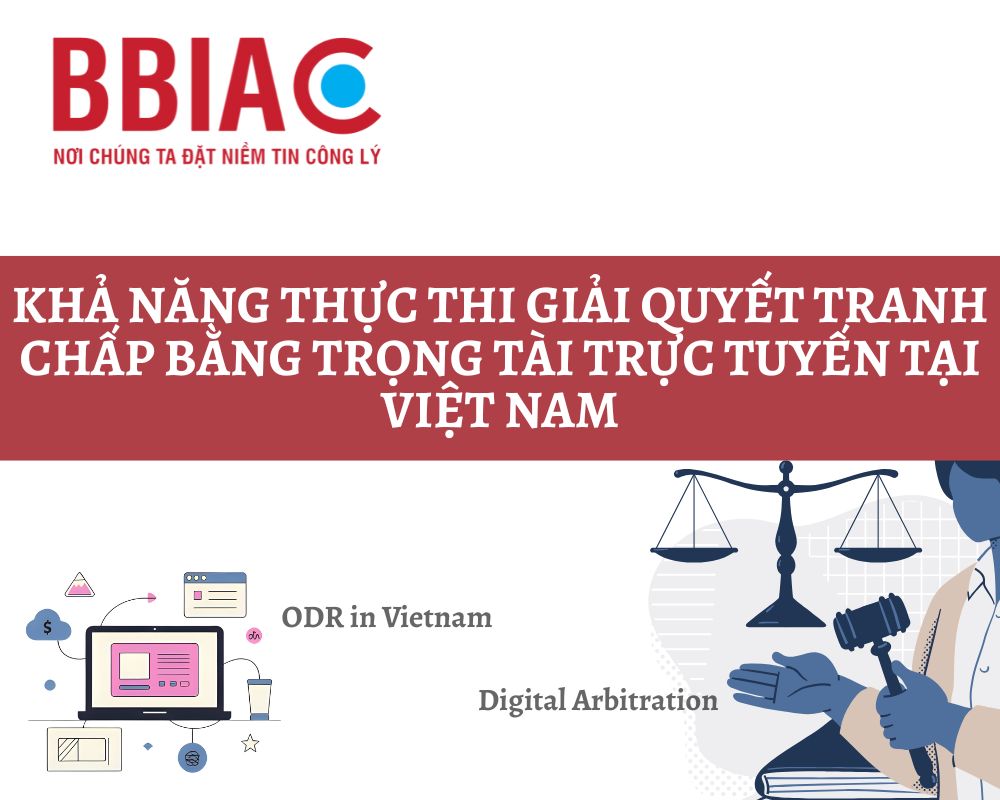 BBIAC
NƠI CHÚNG TA ĐẶT NIỀM TIN CÔNG LÝ

KHẢ NĂNG THỰC THI GIẢI QUYẾT TRANH CHẤP BẰNG TRỌNG TÀI TRỰC TUYẾN TẠI VIỆT NAM

ODR in Vietnam

Digital Arbitration